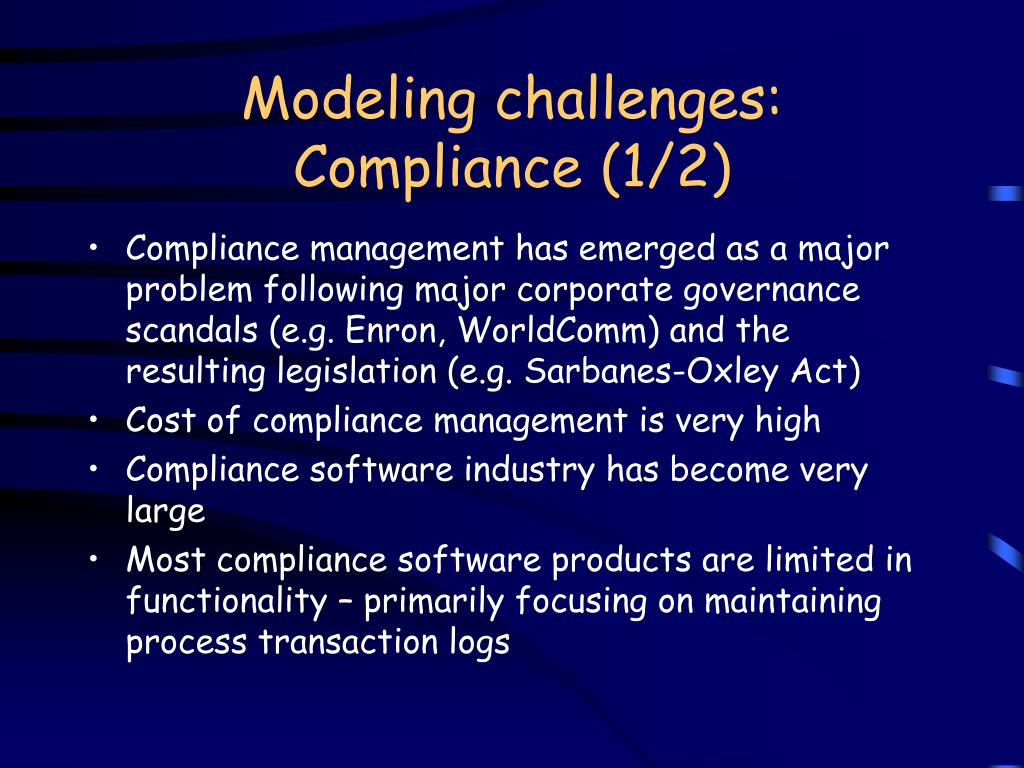 Modeling challenges: Compliance (1/2)

• Compliance management has emerged as a major problem following major corporate governance scandals (e.g. Enron, WorldComm) and the resulting legislation (e.g. Sarbanes-Oxley Act)
• Cost of compliance management is very high
• Compliance software industry has become very large
• Most compliance software products are limited in functionality – primarily focusing on maintaining process transaction logs